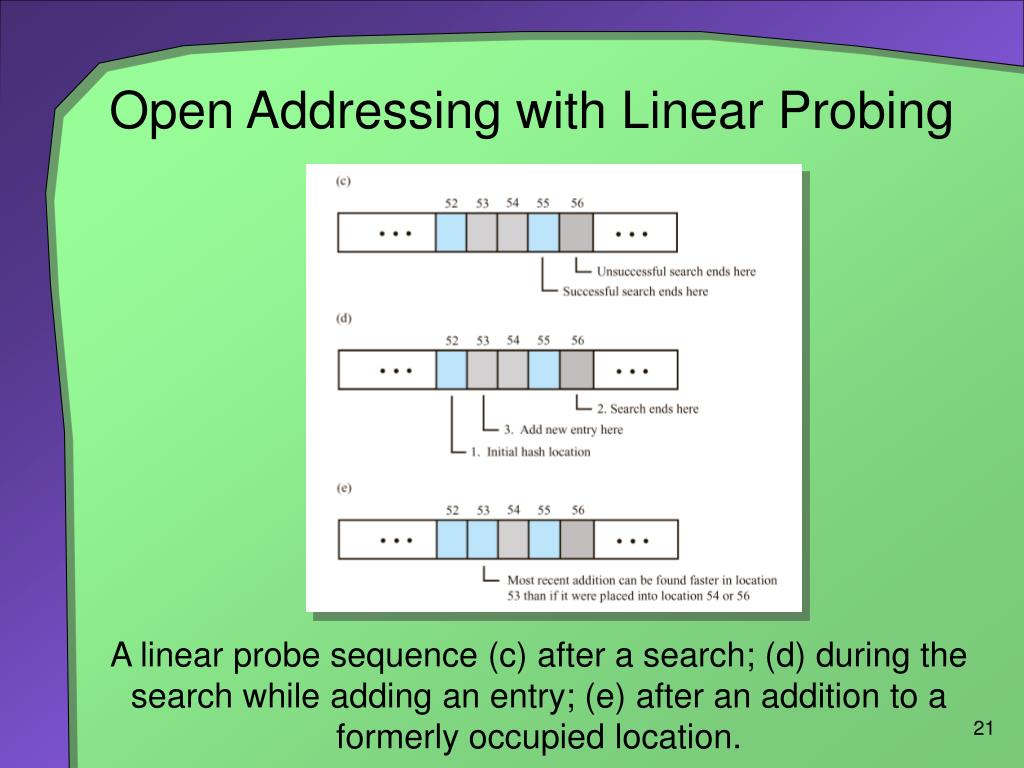 Open Addressing with Linear Probing

(c)

52 53 54 55 56

• • •

• • •

Unsuccessful search ends here

Successful search ends here

(d)

52 53 54 55 56

• • •

• • •

2. Search ends here

3. Add new entry here

1. Initial hash location

(e)

52 53 54 55 56

• • •

• • •

Most recent addition can be found faster in location 53 than if it were placed into location 54 or 56

A linear probe sequence (c) after a search; (d) during the search while adding an entry; (e) after an addition to a formerly occupied location.

21